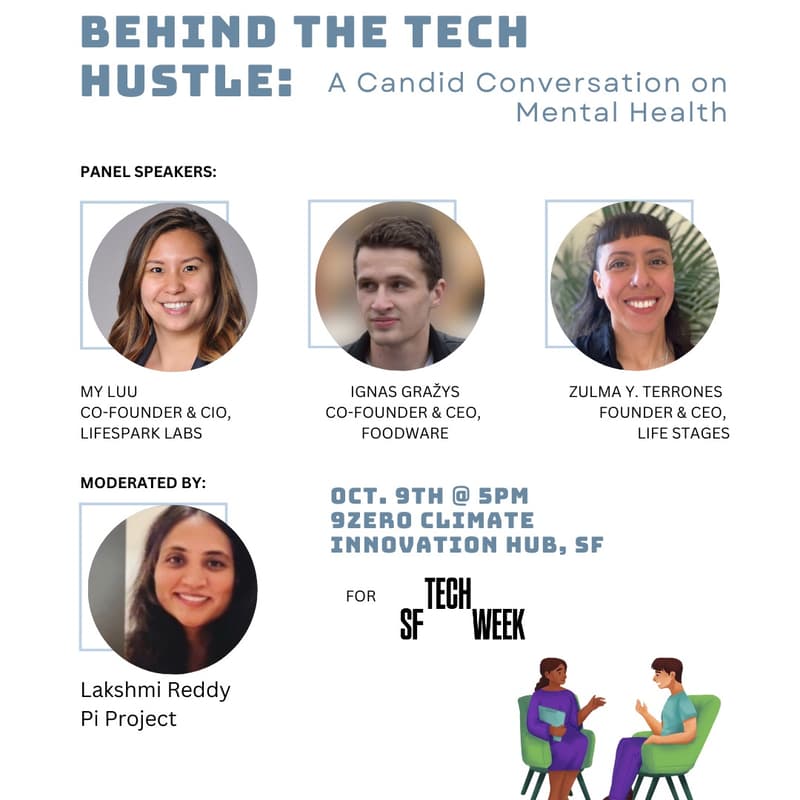 BEHIND THE TECH HUSTLE: A Candid Conversation on Mental Health

PANEL SPEAKERS:

MY LUU
CO-FOUNDER & CIO,
LIFESPARK LABS

IGNAS GRAŽYS
CO-FOUNDER & CEO,
FOODWARE

ZULMA Y. TERRONES
FOUNDER & CEO,
LIFE STAGES

MODERATED BY:

Lakshmi Reddy
Pi Project

OCT. 9TH @ 5PM
9ZERO CLIMATE INNOVATION HUB, SF

FOR SF TECH WEEK